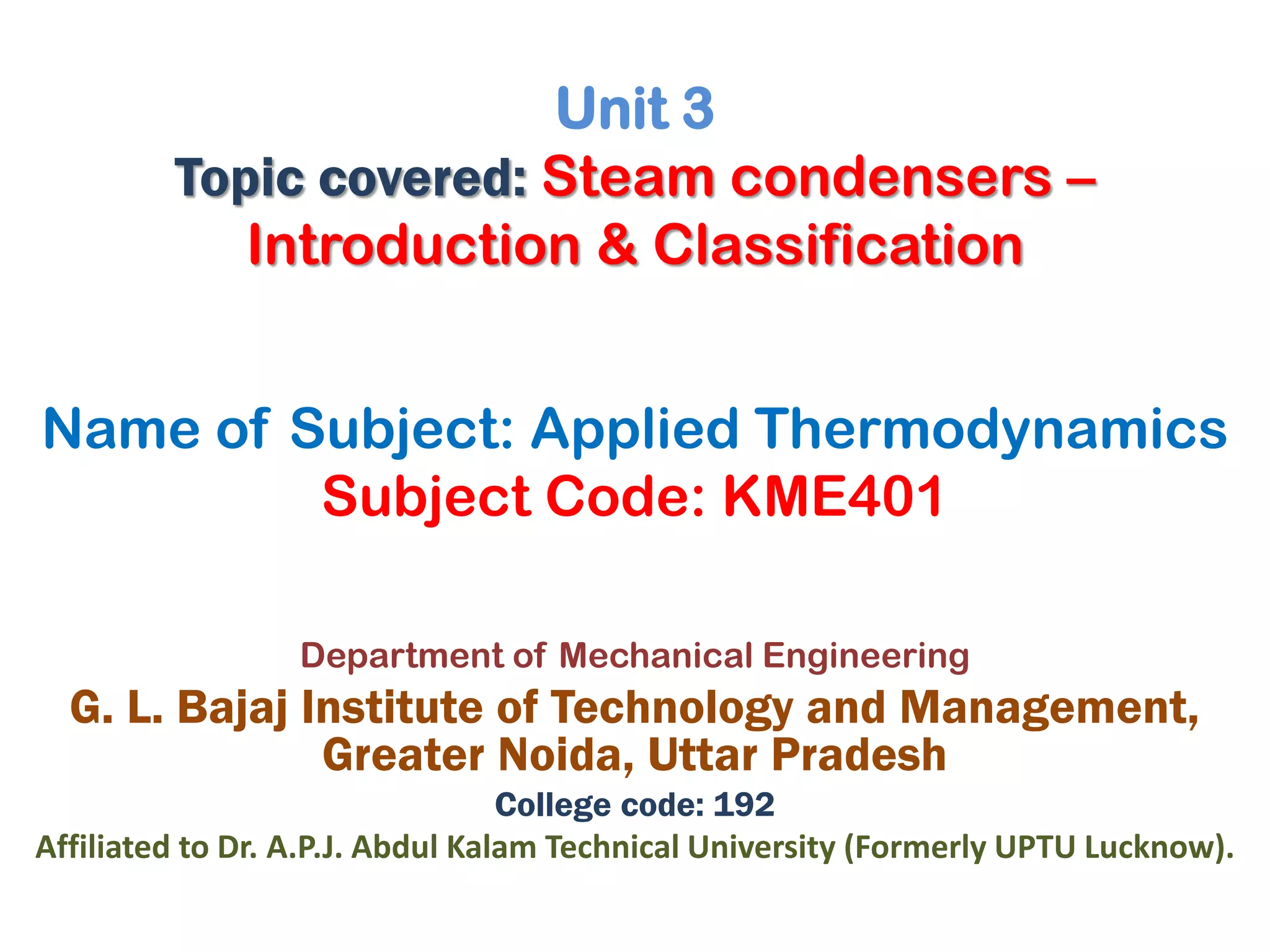 Unit 3
Topic covered: Steam condensers – Introduction & Classification

Name of Subject: Applied Thermodynamics
Subject Code: KME401

Department of Mechanical Engineering
G. L. Bajaj Institute of Technology and Management, Greater Noida, Uttar Pradesh
College code: 192
Affiliated to Dr. A.P.J. Abdul Kalam Technical University (Formerly UPTU Lucknow).